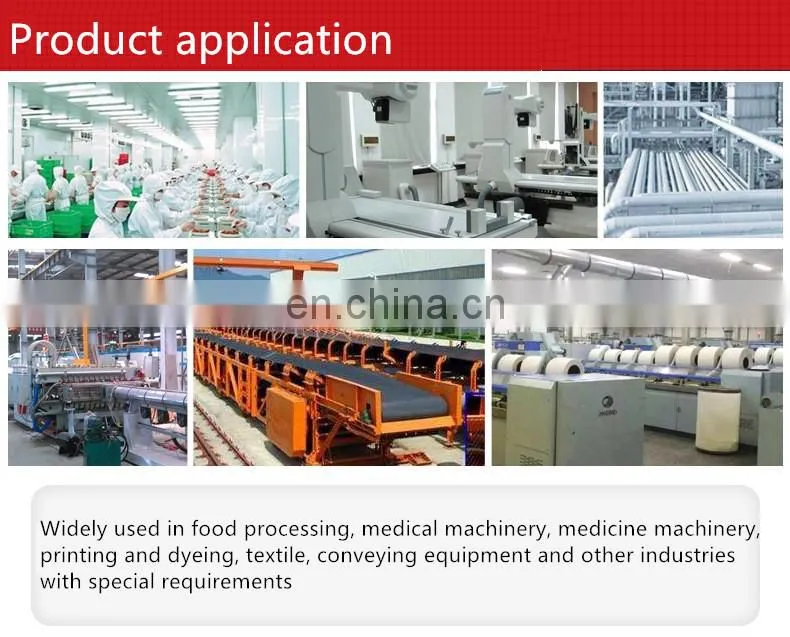 Product application

en.china.cn

Widely used in food processing, medical machinery, medicine machinery, printing and dyeing, textile, conveying equipment and other industries with special requirements